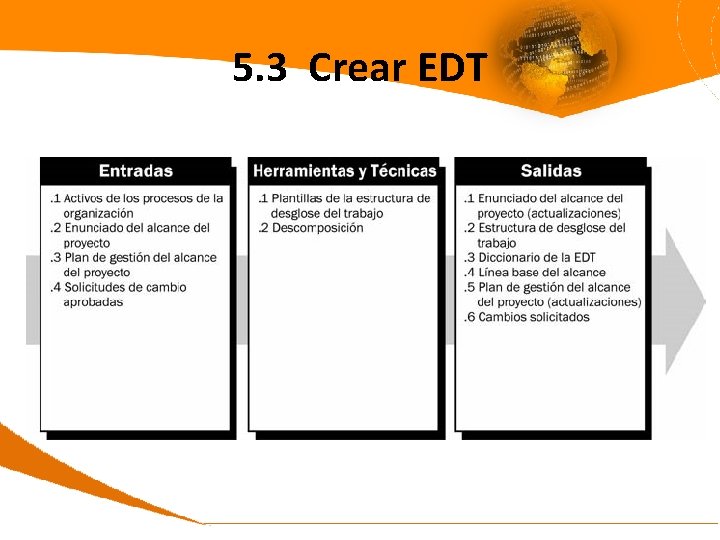 5.3 Crear EDT

Entradas

.1 Activos de los procesos de la organización
.2 Enunciado del alcance del proyecto
.3 Plan de gestión del alcance del proyecto
.4 Solicitudes de cambio aprobadas

Herramientas y Técnicas

.1 Plantillas de la estructura de desglose del trabajo
.2 Descomposición

Salidas

.1 Enunciado del alcance del proyecto (actualizaciones)
.2 Estructura de desglose del trabajo
.3 Diccionario de la EDT
.4 Línea base del alcance
.5 Plan de gestión del alcance del proyecto (actualizaciones)
.6 Cambios solicitados